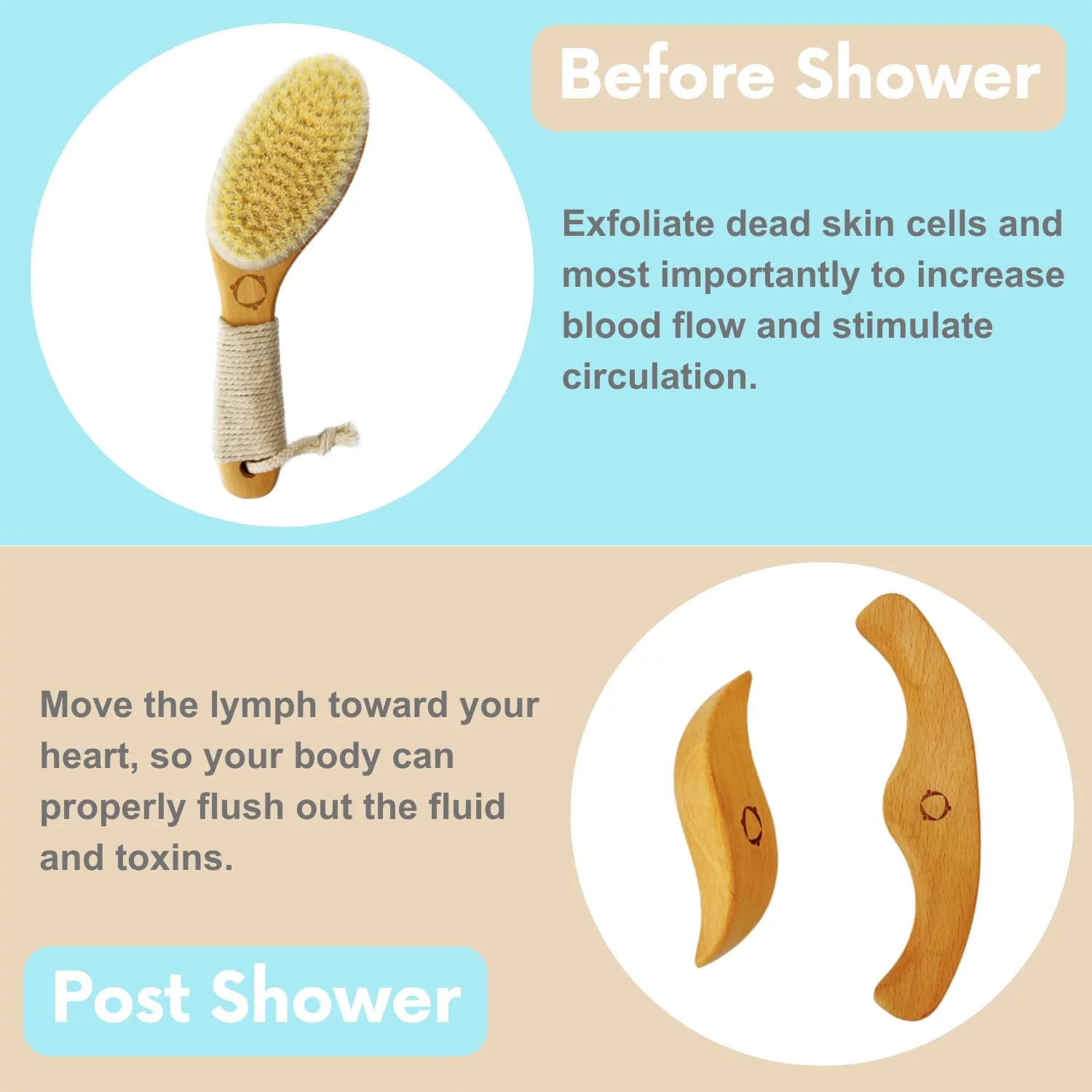 Before Shower

Exfoliate dead skin cells and most importantly to increase blood flow and stimulate circulation.

Move the lymph toward your heart, so your body can properly flush out the fluid and toxins.

Post Shower